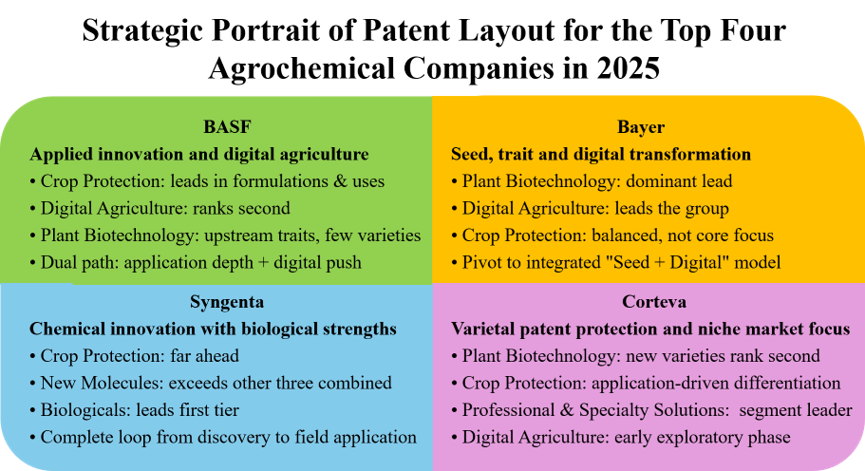 Strategic Portrait of Patent Layout for the Top Four Agrochemical Companies in 2025

BASF
Applied innovation and digital agriculture
• Crop Protection: leads in formulations & uses
• Digital Agriculture: ranks second
• Plant Biotechnology: upstream traits, few varieties
• Dual path: application depth + digital push

Bayer
Seed, trait and digital transformation
• Plant Biotechnology: dominant lead
• Digital Agriculture: leads the group
• Crop Protection: balanced, not core focus
• Pivot to integrated "Seed + Digital" model

Syngenta
Chemical innovation with biological strengths
• Crop Protection: far ahead
• New Molecules: exceeds other three combined
• Biologicals: leads first tier
• Complete loop from discovery to field application

Corteva
Varietal patent protection and niche market focus
• Plant Biotechnology: new varieties rank second
• Crop Protection: application-driven differentiation
• Professional & Specialty Solutions: segment leader
• Digital Agriculture: early exploratory phase